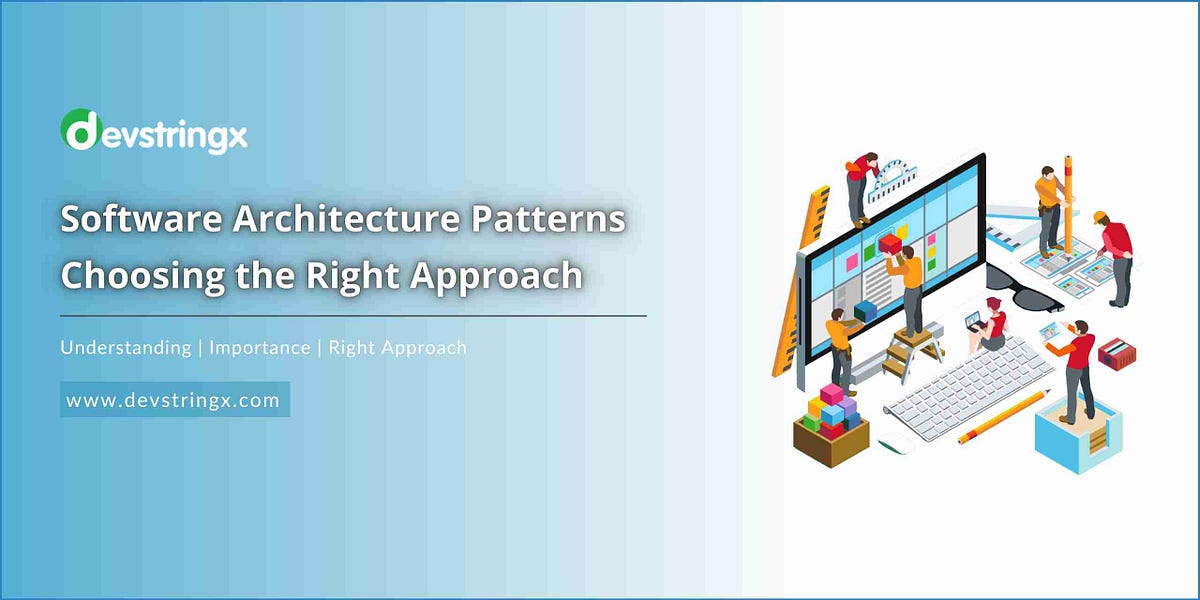 devstringx

Software Architecture Patterns Choosing the Right Approach

Understanding | Importance | Right Approach

www.devstringx.com